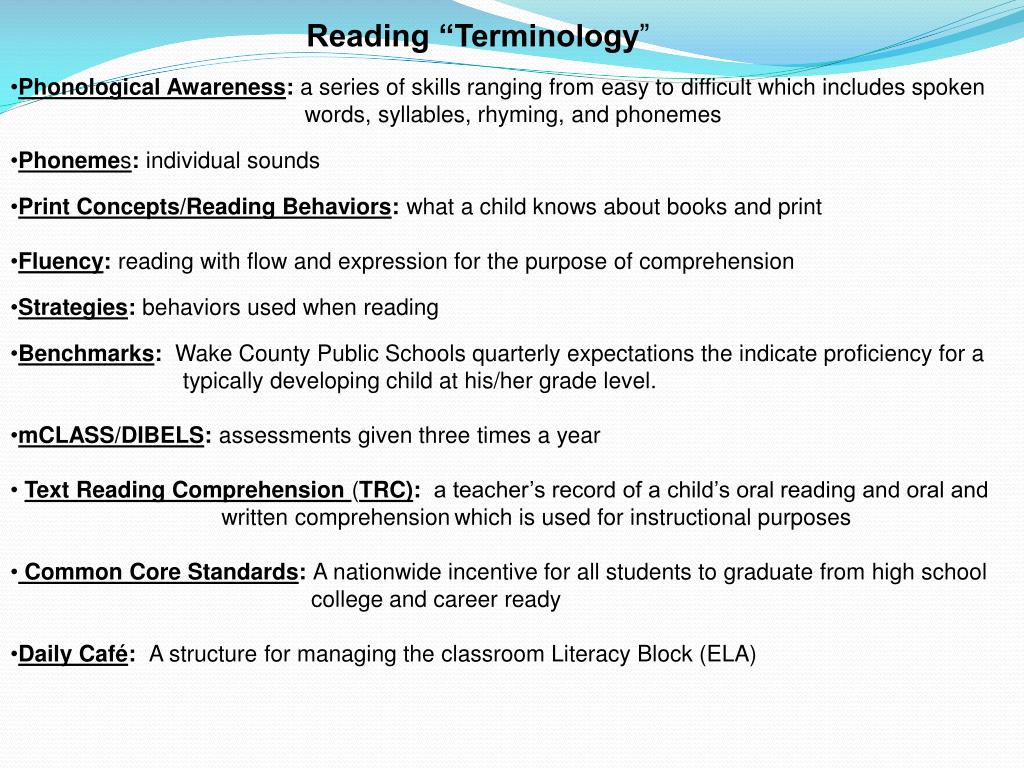 Reading “Terminology”

•Phonological Awareness: a series of skills ranging from easy to difficult which includes spoken words, syllables, rhyming, and phonemes

•Phonemes: individual sounds

•Print Concepts/Reading Behaviors: what a child knows about books and print

•Fluency: reading with flow and expression for the purpose of comprehension

•Strategies: behaviors used when reading

•Benchmarks: Wake County Public Schools quarterly expectations the indicate proficiency for a typically developing child at his/her grade level.

•mCLASS/DIBELS: assessments given three times a year

• Text Reading Comprehension (TRC): a teacher’s record of a child’s oral reading and oral and written comprehension which is used for instructional purposes

• Common Core Standards: A nationwide incentive for all students to graduate from high school college and career ready

•Daily Café: A structure for managing the classroom Literacy Block (ELA)